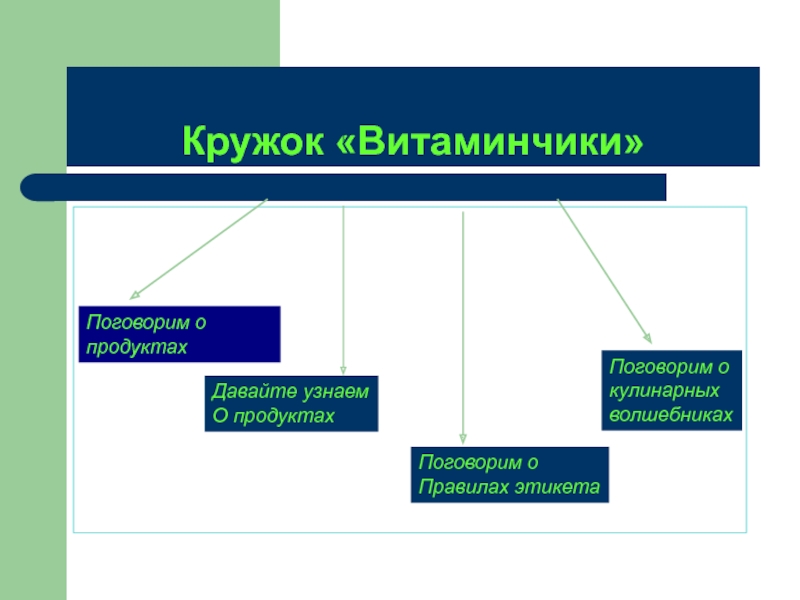 Кружок «Витаминчики»

Поговорим о продуктах

Давайте узнаем О продуктах

Поговорим о Правилах этикета

Поговорим о кулинарных волшебниках